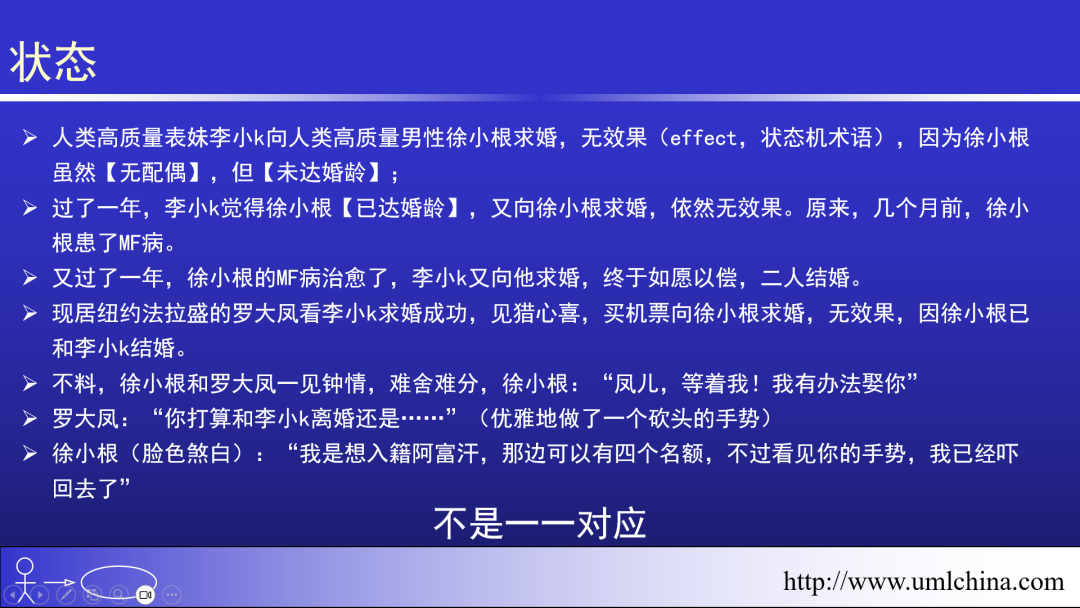 状态

➢ 人类高质量表妹李小k向人类高质量男性徐小根求婚，无效果（effect，状态机术语），因为徐小根虽然【无配偶】，但【未达婚龄】；
➢ 过了一年，李小k觉得徐小根【已达婚龄】，又向徐小根求婚，依然无效果。原来，几个月前，徐小根患了MF病。
➢ 又过了一年，徐小根的MF病治愈了，李小k又向他求婚，终于如愿以偿，二人结婚。
➢ 现居纽约法拉盛的罗大凤看李小k求婚成功，见猎心喜，买机票向徐小根求婚，无效果，因徐小根已和李小k结婚。
➢ 不料，徐小根和罗大凤一见钟情，难舍难分，徐小根：“凤儿，等着我！我有办法娶你”
➢ 罗大凤：“你打算和李小k离婚还是……”（优雅地做了一个砍头的手势）
➢ 徐小根（脸色煞白）：“我是想入籍阿富汗，那边可以有四个名额，不过看见你的手势，我已经吓回去了”

不是一一对应

http://www.umlchina.com